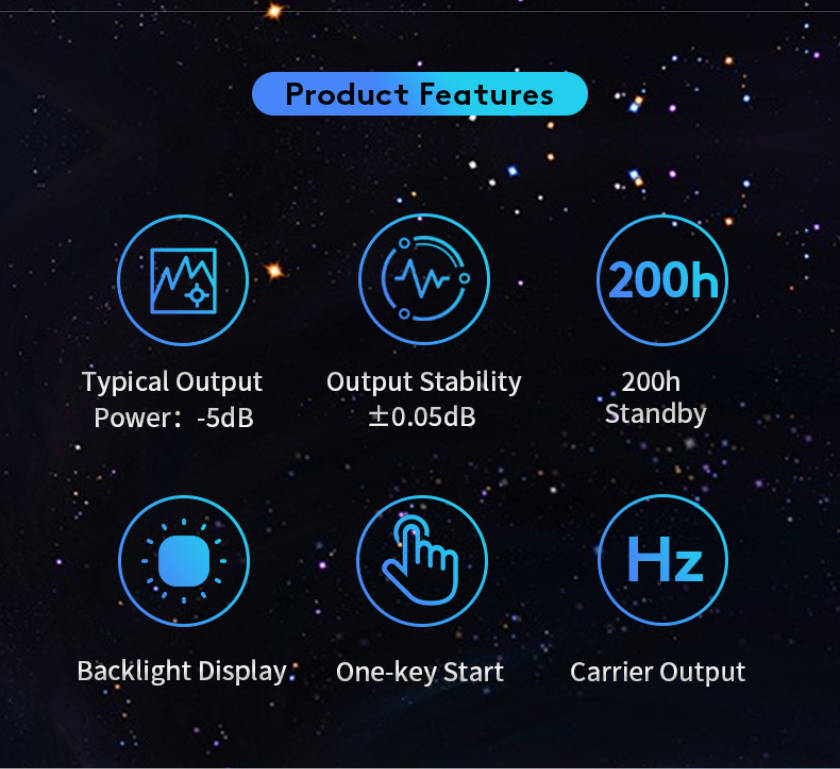 Product Features

Typical Output Power：-5dB

Output Stability ±0.05dB

200h

200h Standby

Backlight Display

One-key Start

Hz

Carrier Output